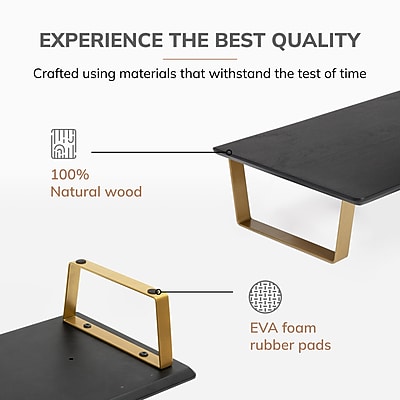 EXPERIENCE THE BEST QUALITY

Crafted using materials that withstand the test of time

100%
Natural wood

EVA foam
rubber pads